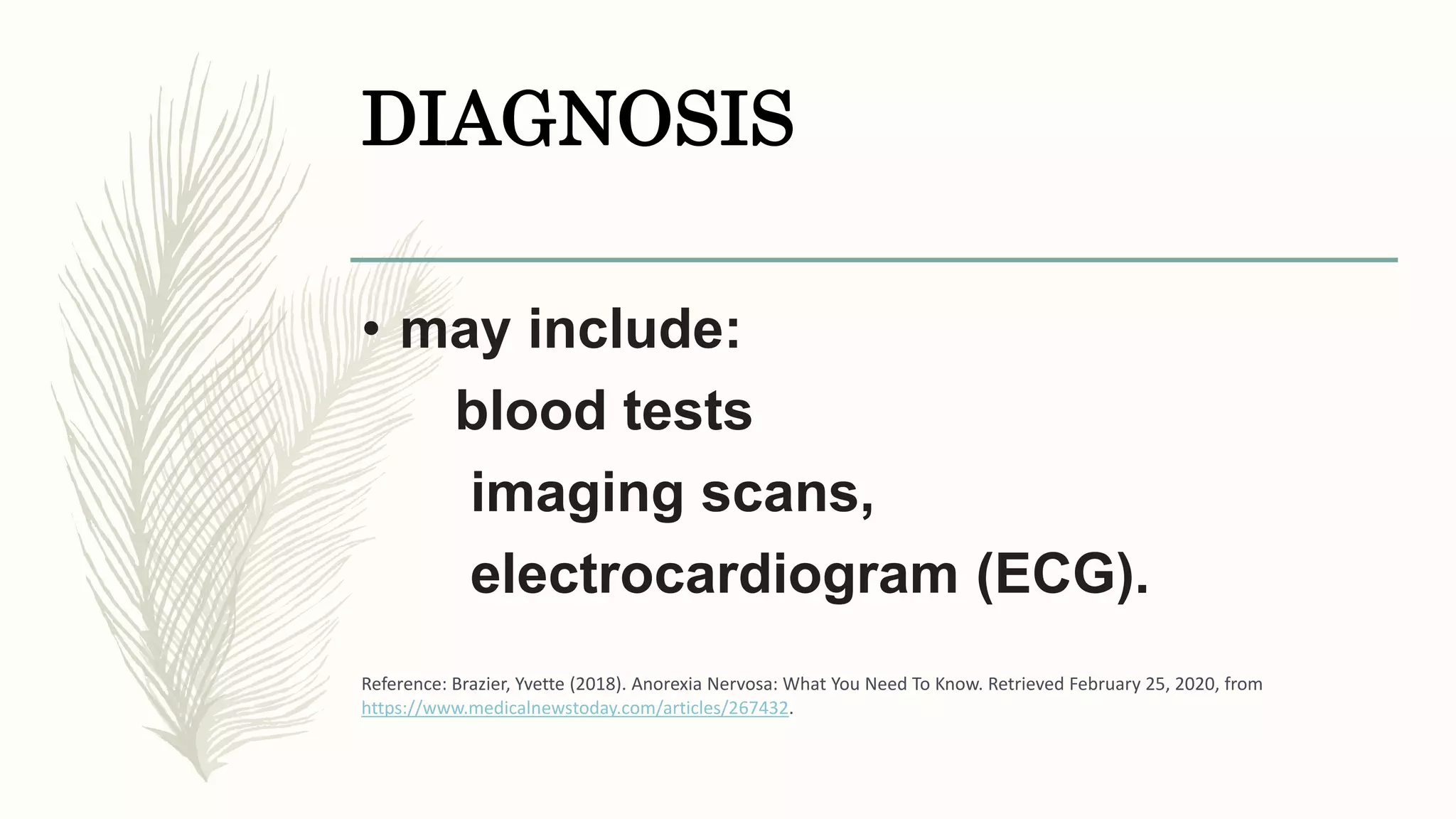 DIAGNOSIS

• may include:
blood tests
imaging scans,
electrocardiogram (ECG).

Reference: Brazier, Yvette (2018). Anorexia Nervosa: What You Need To Know. Retrieved February 25, 2020, from https://www.medicalnewstoday.com/articles/267432.